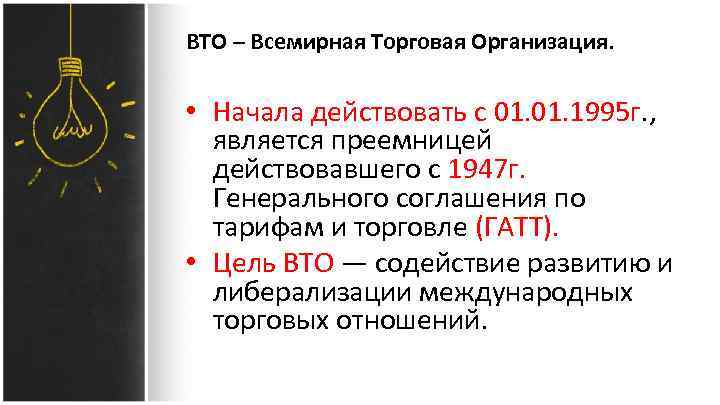 ВТО – Всемирная Торговая Организация.

• Начала действовать с 01.01.1995г., является преемницей действовавшего с 1947г. Генерального соглашения по тарифам и торговле (ГАТТ).
• Цель ВТО — содействие развитию и либерализации международных торговых отношений.